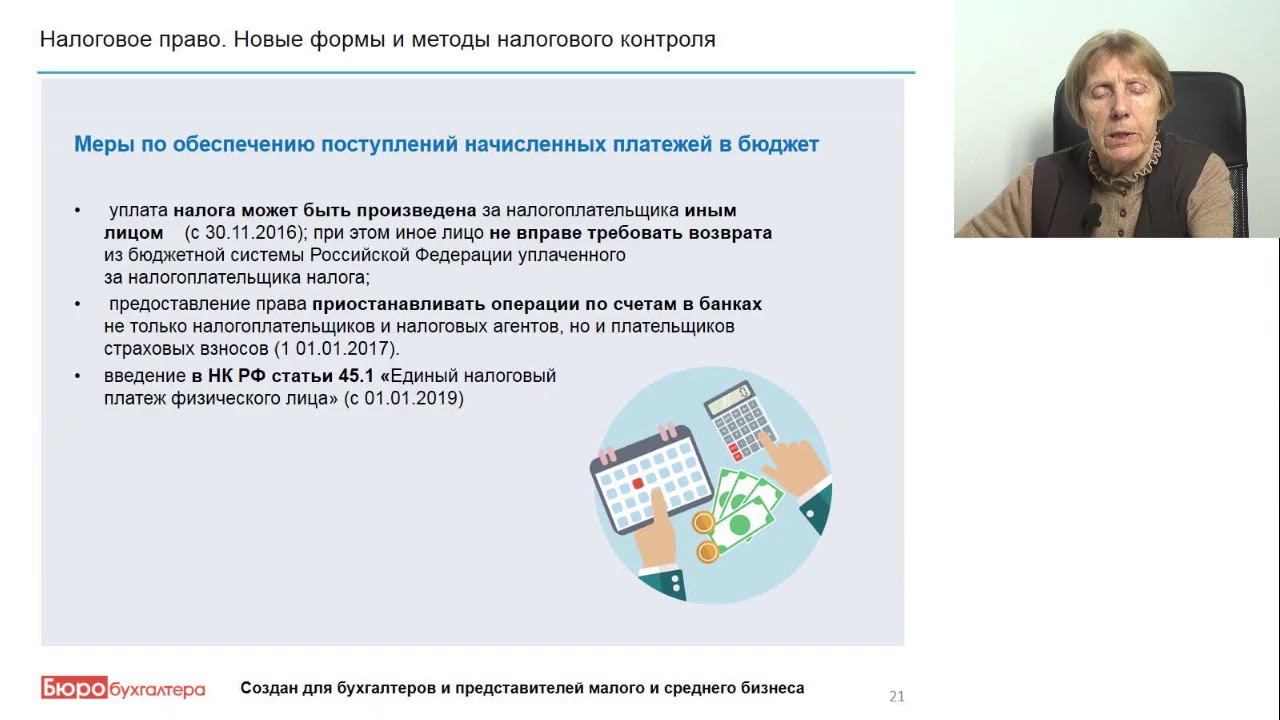 Налоговое право. Новые формы и методы налогового контроля

Меры по обеспечению поступлений начисленных платежей в бюджет

• уплата налога может быть произведена за налогоплательщика иным лицом (с 30.11.2016); при этом иное лицо не вправе требовать возврата из бюджетной системы Российской Федерации уплаченного за налогоплательщика налога;

• предоставление права приостанавливать операции по счетам в банках не только налогоплательщиков и налоговых агентов, но и плательщиков страховых взносов (1 01.01.2017).

• введение в НК РФ статьи 45.1 «Единый налоговый платеж физического лица» (с 01.01.2019)

Бюро бухгалтера Создан для бухгалтеров и представителей малого и среднего бизнеса 21